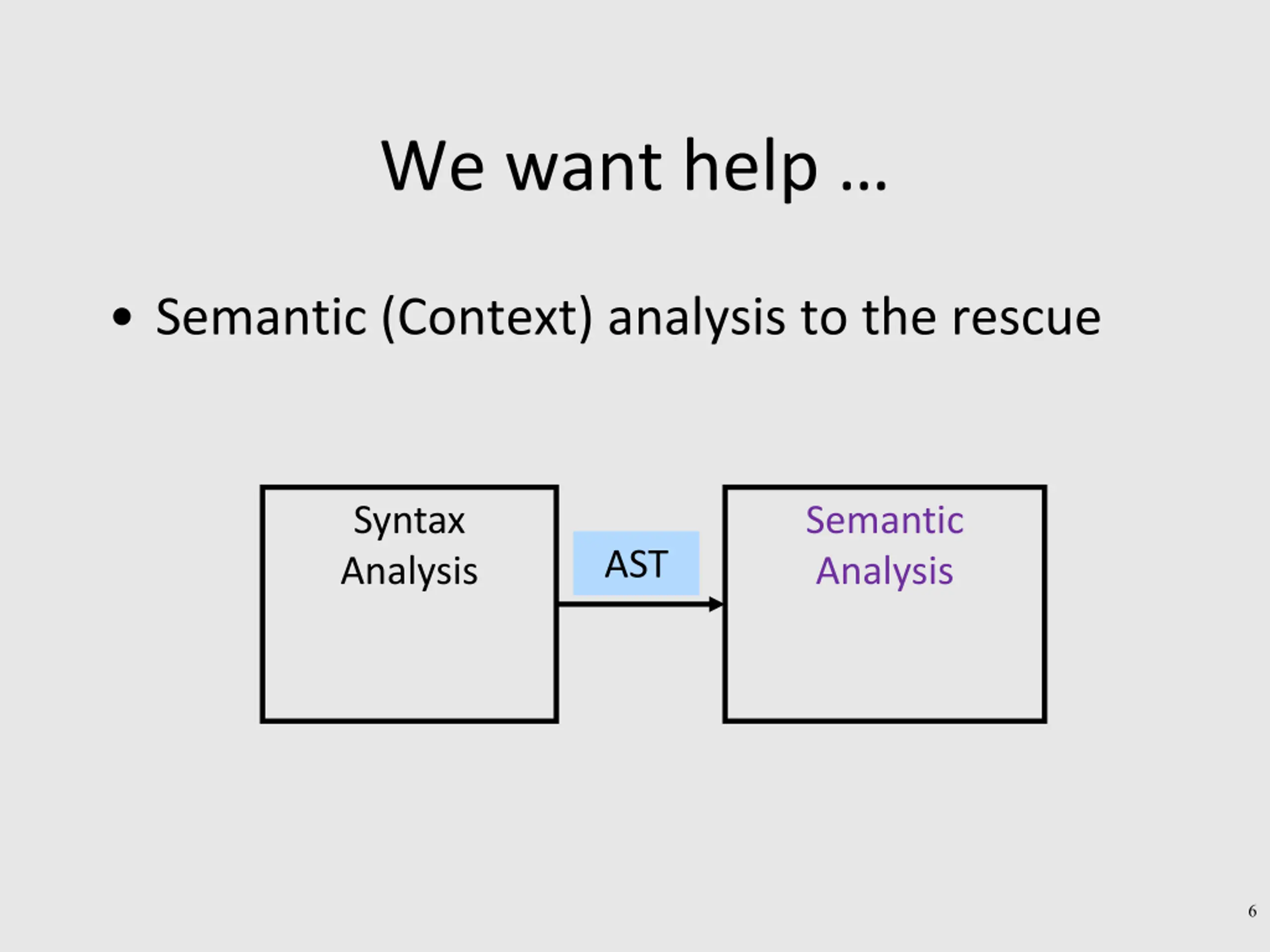 We want help …

• Semantic (Context) analysis to the rescue

Syntax Analysis

AST

Semantic Analysis

6